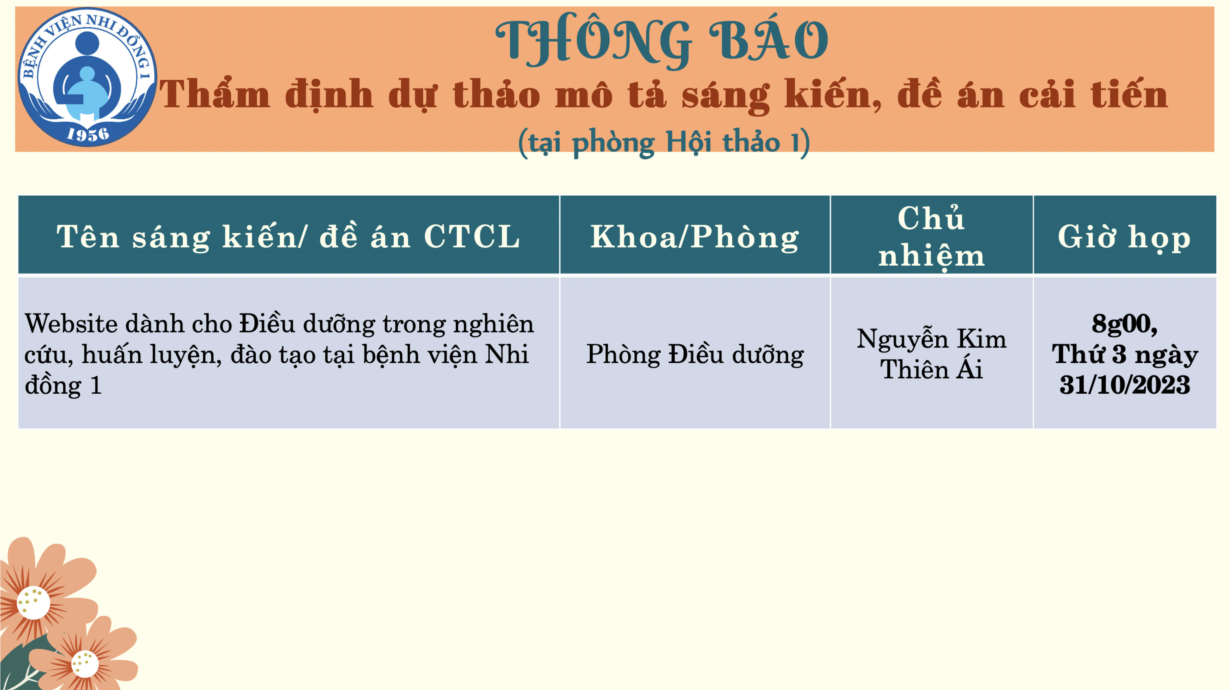 BỆNH VIỆN NHI ĐỒNG 1
1956

THÔNG BÁO
Thẩm định dự thảo mô tả sáng kiến, đề án cải tiến
(tại phòng Hội thảo 1)

| Tên sáng kiến/ đề án CTCL | Khoa/Phòng | Chủ nhiệm | Giờ họp |
|---|---|---|---|
| Website dành cho Điều dưỡng trong nghiên cứu, huấn luyện, đào tạo tại bệnh viện Nhi đồng 1 | Phòng Điều dưỡng | Nguyễn Kim Thiên Ái | 8g00, Thứ 3 ngày 31/10/2023 |